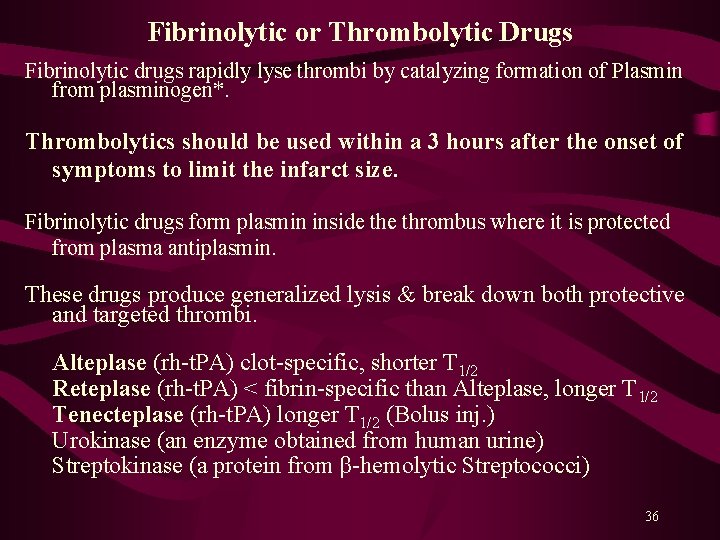 Fibrinolytic or Thrombolytic Drugs

Fibrinolytic drugs rapidly lyse thrombi by catalyzing formation of Plasmin from plasminogen*.

Thrombolytics should be used within a 3 hours after the onset of symptoms to limit the infarct size.

Fibrinolytic drugs form plasmin inside the thrombus where it is protected from plasma antiplasmin.

These drugs produce generalized lysis & break down both protective and targeted thrombi.

Alteplase (rh-tPA) clot-specific, shorter $T_{1/2}$
Reteplase (rh-tPA) < fibrin-specific than Alteplase, longer $T_{1/2}$
Tenecteplase (rh-tPA) longer $T_{1/2}$ (Bolus inj.)
Urokinase (an enzyme obtained from human urine)
Streptokinase (a protein from β-hemolytic Streptococci)

36